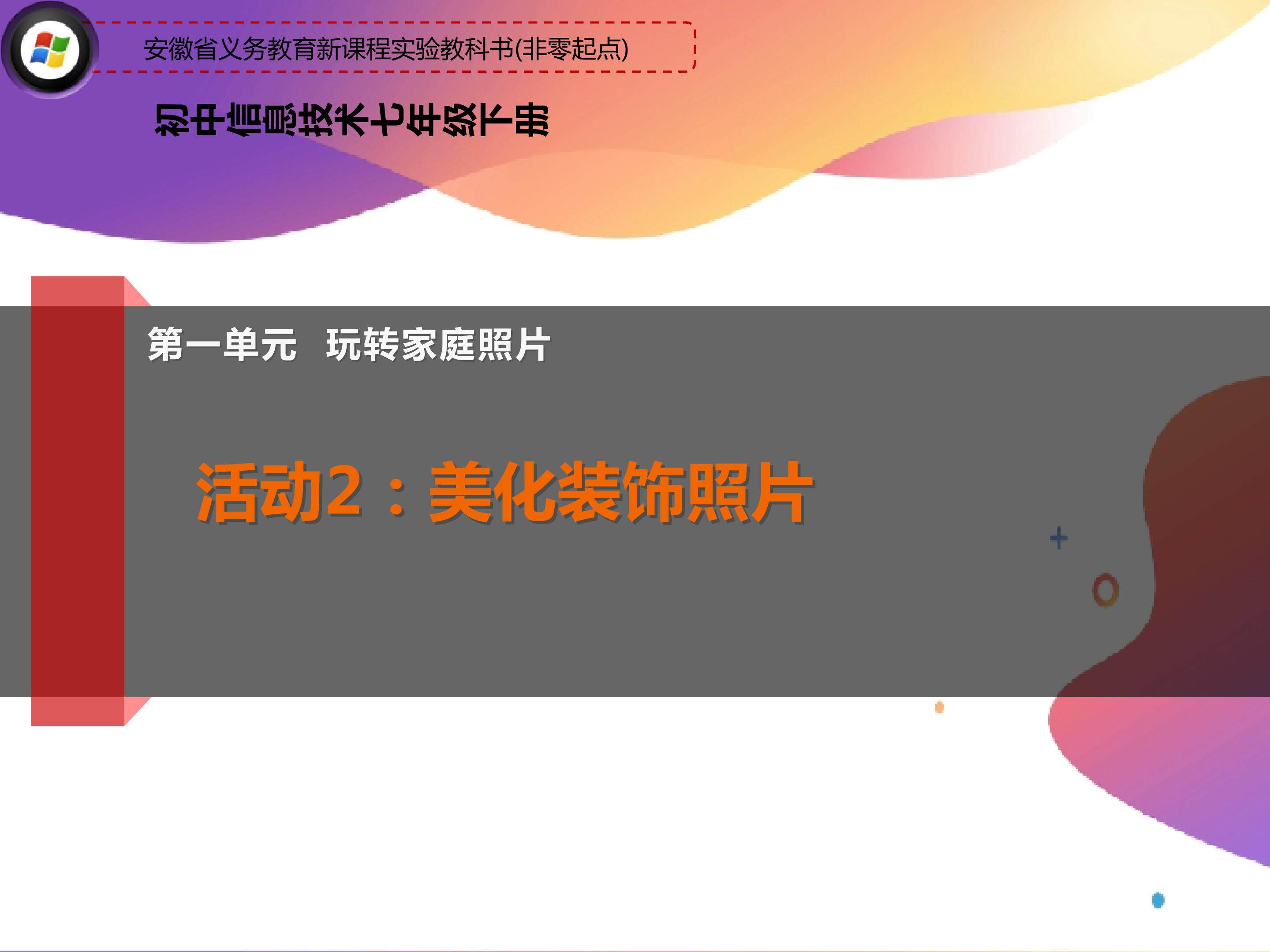 安徽省义务教育新课程实验教科书(非零起点)

初中信息技术七年级下册

第一单元 玩转家庭照片

活动2：美化装饰照片